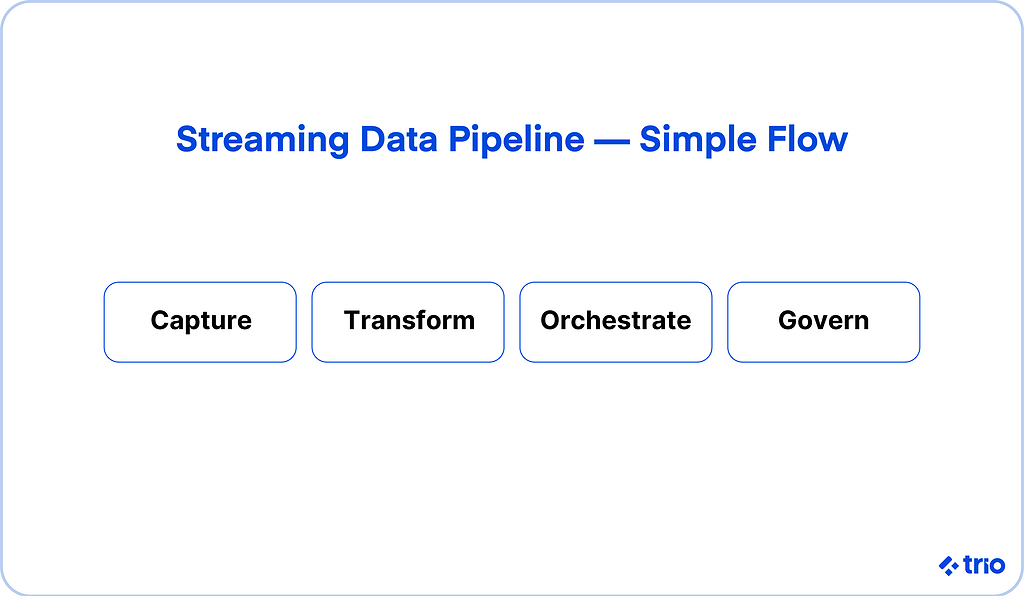 Streaming Data Pipeline — Simple Flow

Capture

Transform

Orchestrate

Govern

trio